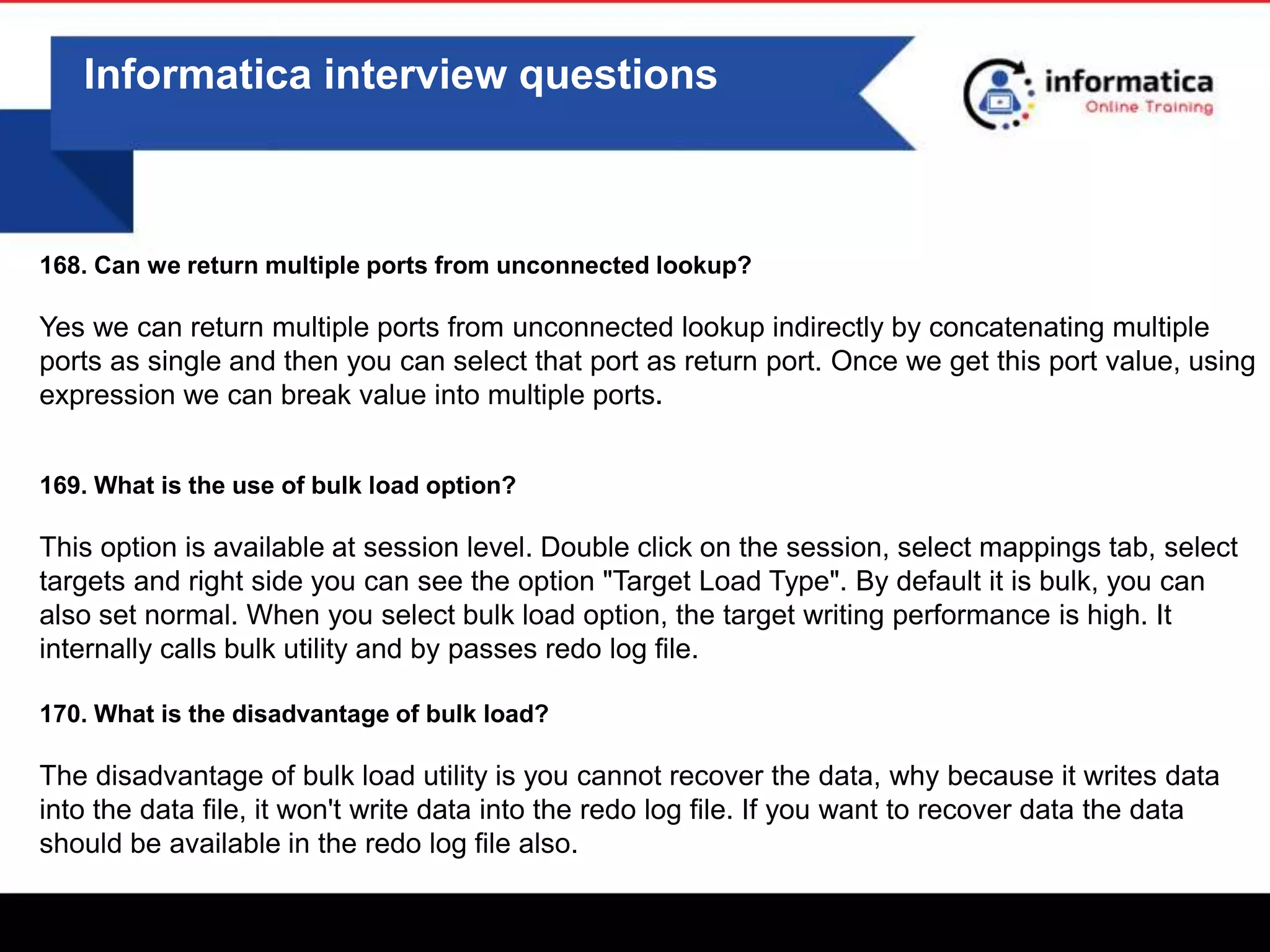 Informatica interview questions

informatica
Online Training

168. Can we return multiple ports from unconnected lookup?

Yes we can return multiple ports from unconnected lookup indirectly by concatenating multiple ports as single and then you can select that port as return port. Once we get this port value, using expression we can break value into multiple ports.

169. What is the use of bulk load option?

This option is available at session level. Double click on the session, select mappings tab, select targets and right side you can see the option "Target Load Type". By default it is bulk, you can also set normal. When you select bulk load option, the target writing performance is high. It internally calls bulk utility and by passes redo log file.

170. What is the disadvantage of bulk load?

The disadvantage of bulk load utility is you cannot recover the data, why because it writes data into the data file, it won't write data into the redo log file. If you want to recover data the data should be available in the redo log file also.